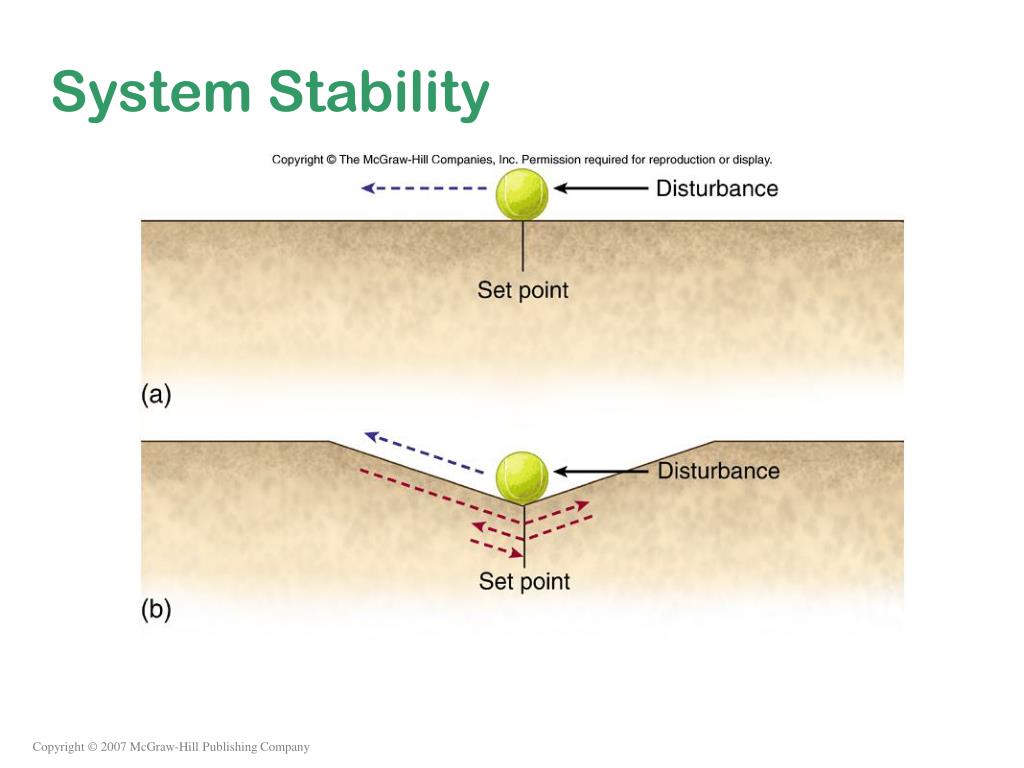 System Stability

Copyright © The McGraw-Hill Companies, Inc. Permission required for reproduction or display.

Disturbance

Set point

(a)

Disturbance

Set point

(b)

Copyright © 2007 McGraw-Hill Publishing Company